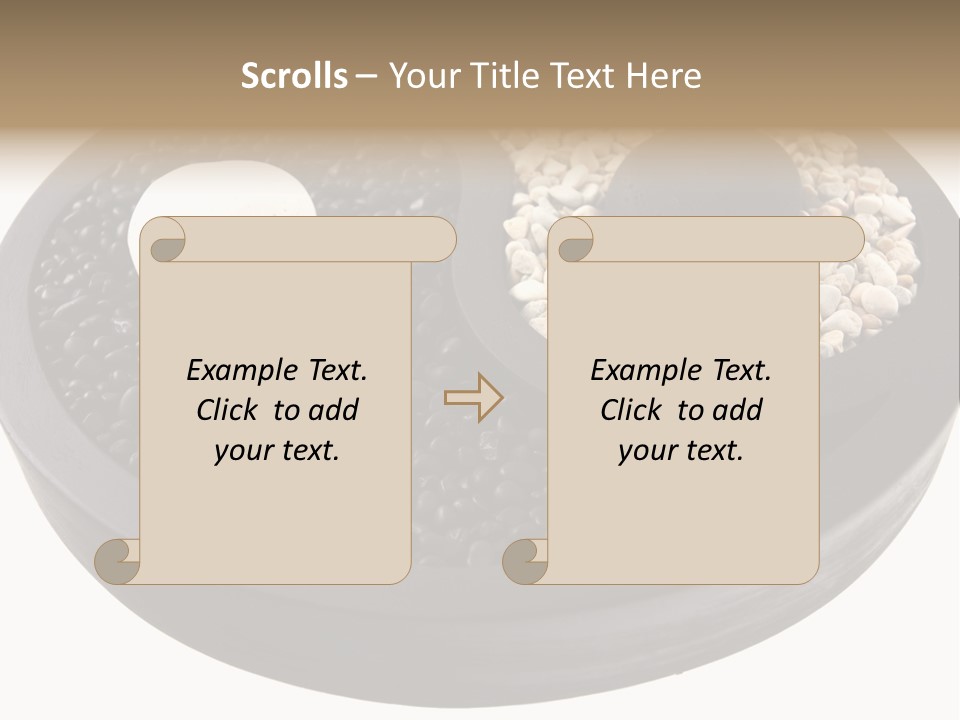 Scrolls – Your Title Text Here

Example Text.
Click to add
your text.

Example Text.
Click to add
your text.